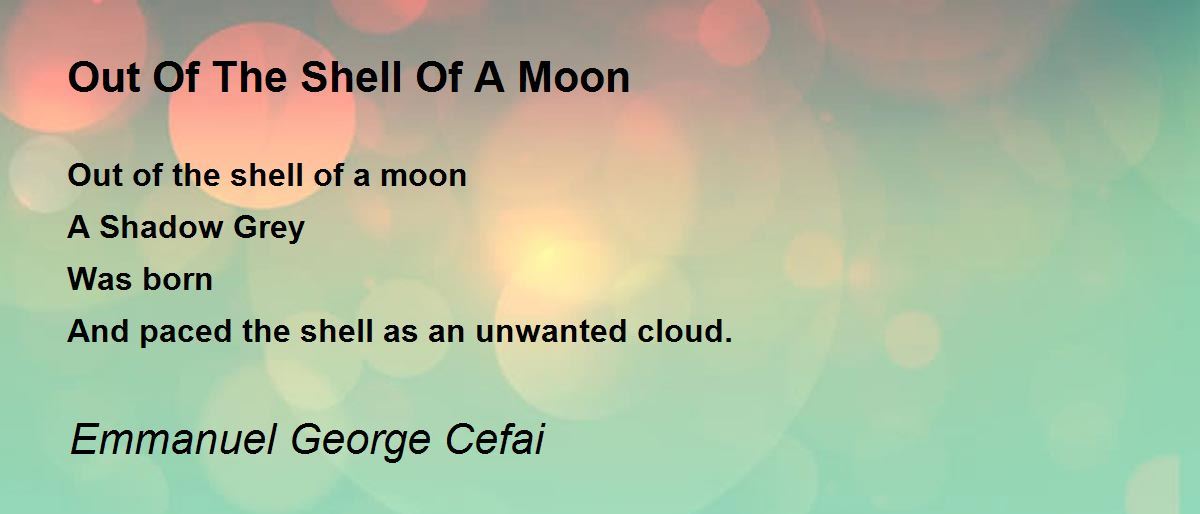 Out Of The Shell Of A Moon

Out of the shell of a moon
A Shadow Grey
Was born
And paced the shell as an unwanted cloud.

Emmanuel George Cefai